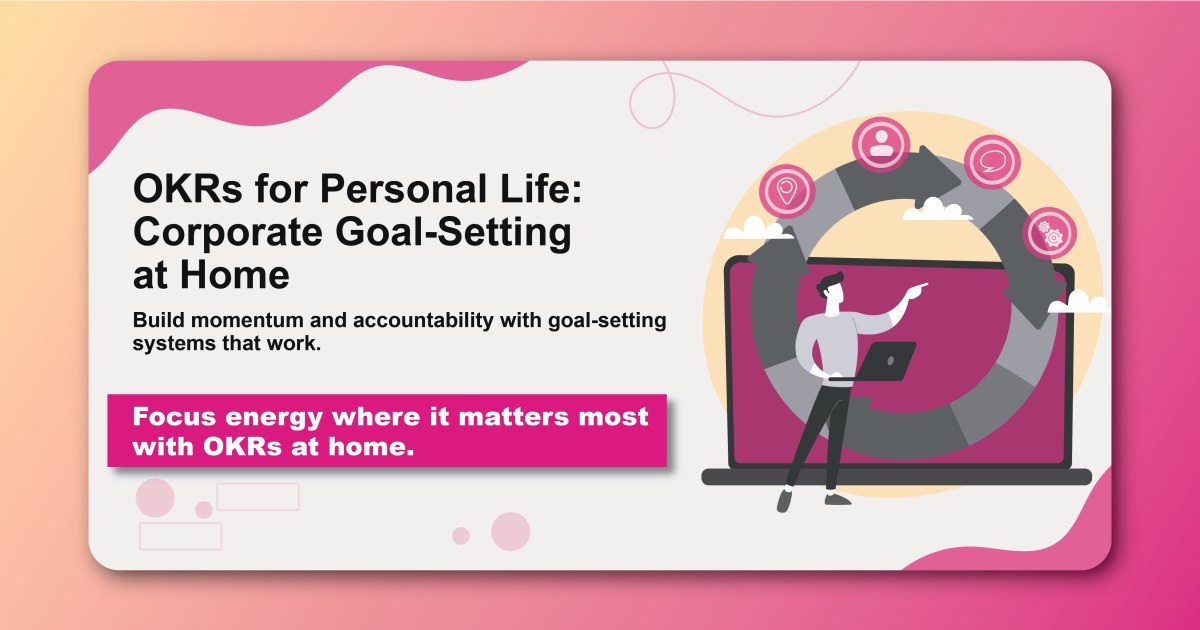 OKRs for Personal Life: Corporate Goal-Setting at Home

Build momentum and accountability with goal-setting systems that work.

Focus energy where it matters most with OKRs at home.